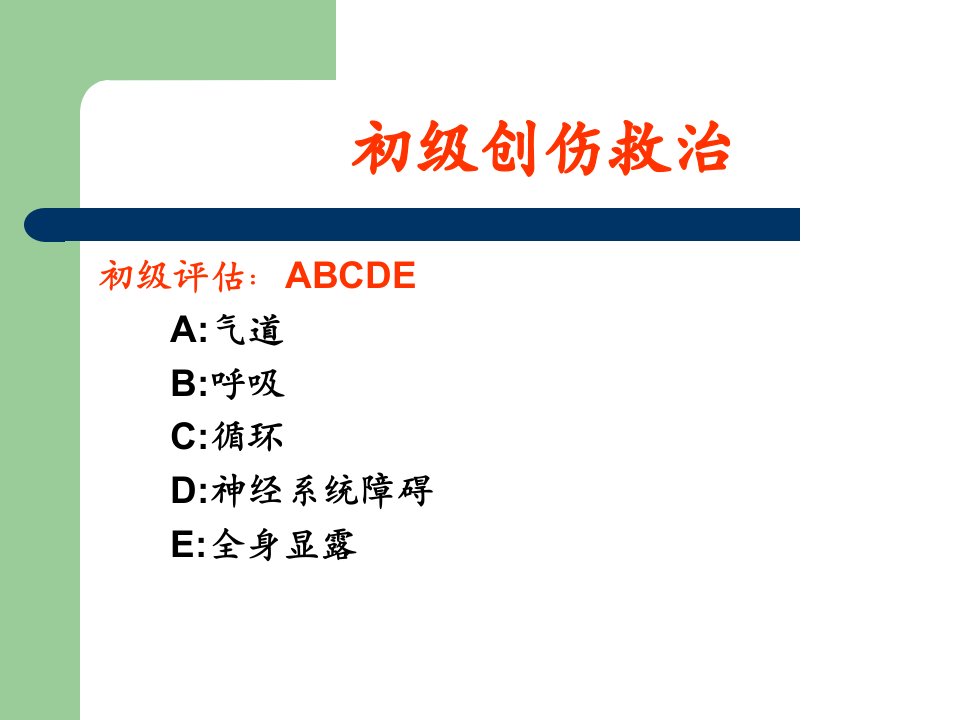 初级创伤救治

初级评估：ABCDE

A:气道

B:呼吸

C:循环

D:神经系统障碍

E:全身显露